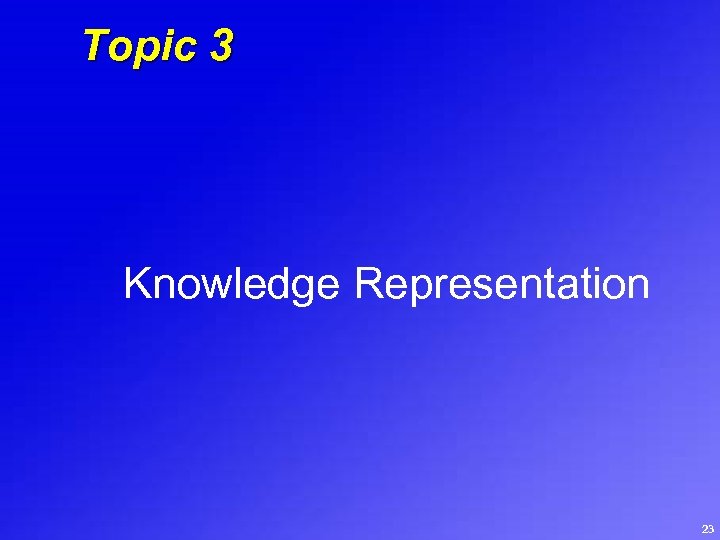 Topic 3

Knowledge Representation

23